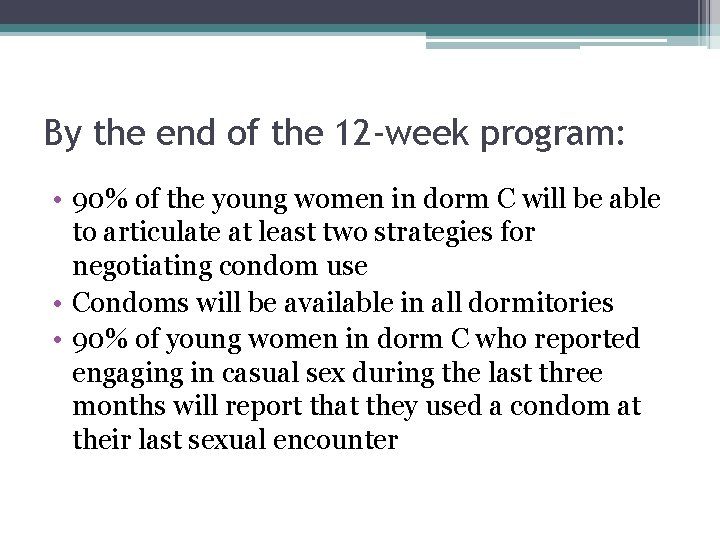 By the end of the 12-week program:

• 90% of the young women in dorm C will be able to articulate at least two strategies for negotiating condom use
• Condoms will be available in all dormitories
• 90% of young women in dorm C who reported engaging in casual sex during the last three months will report that they used a condom at their last sexual encounter